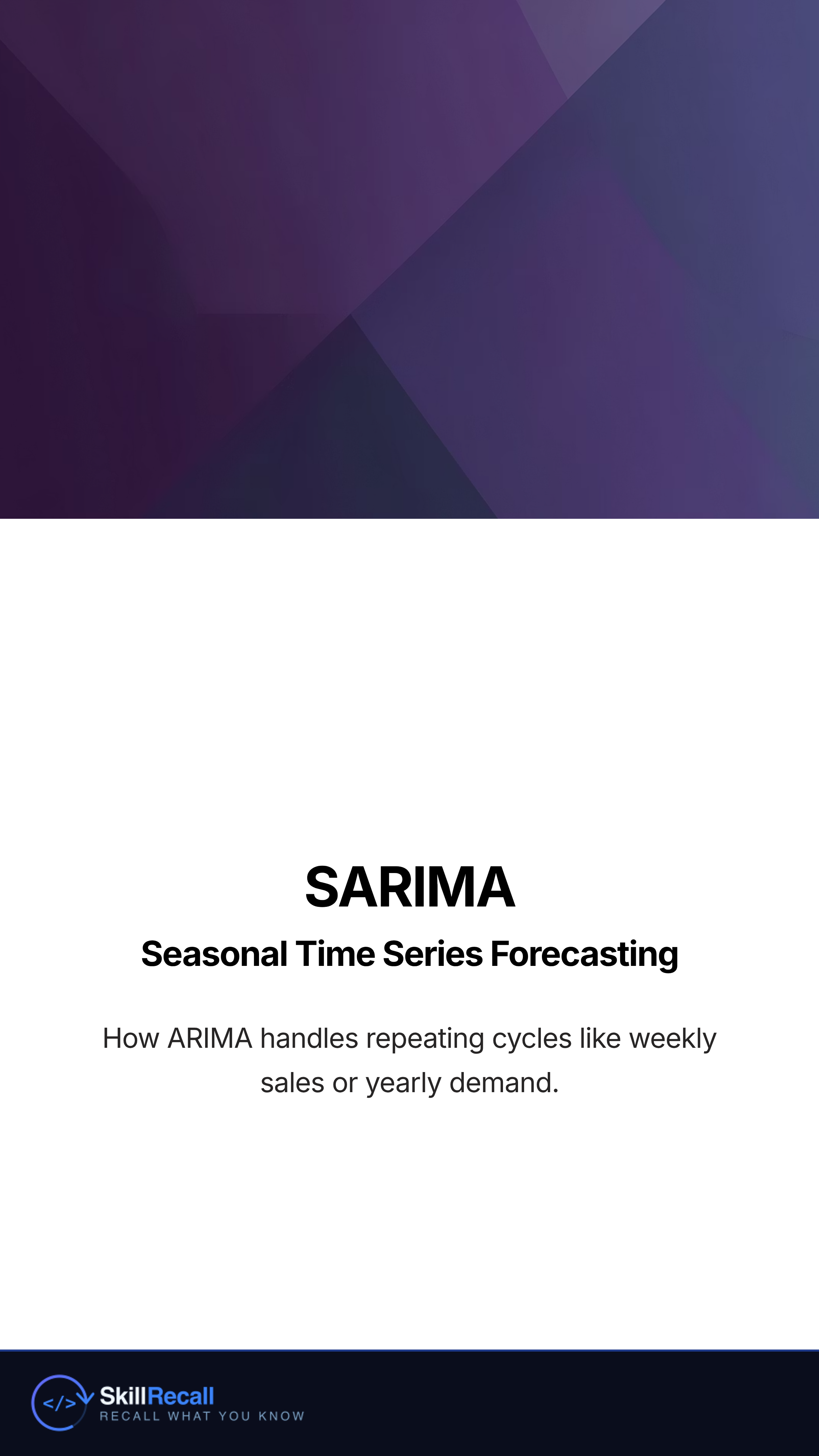 SARIMA

Seasonal Time Series Forecasting

How ARIMA handles repeating cycles like weekly sales or yearly demand.

</>

SkillRecall
RECALL WHAT YOU KNOW